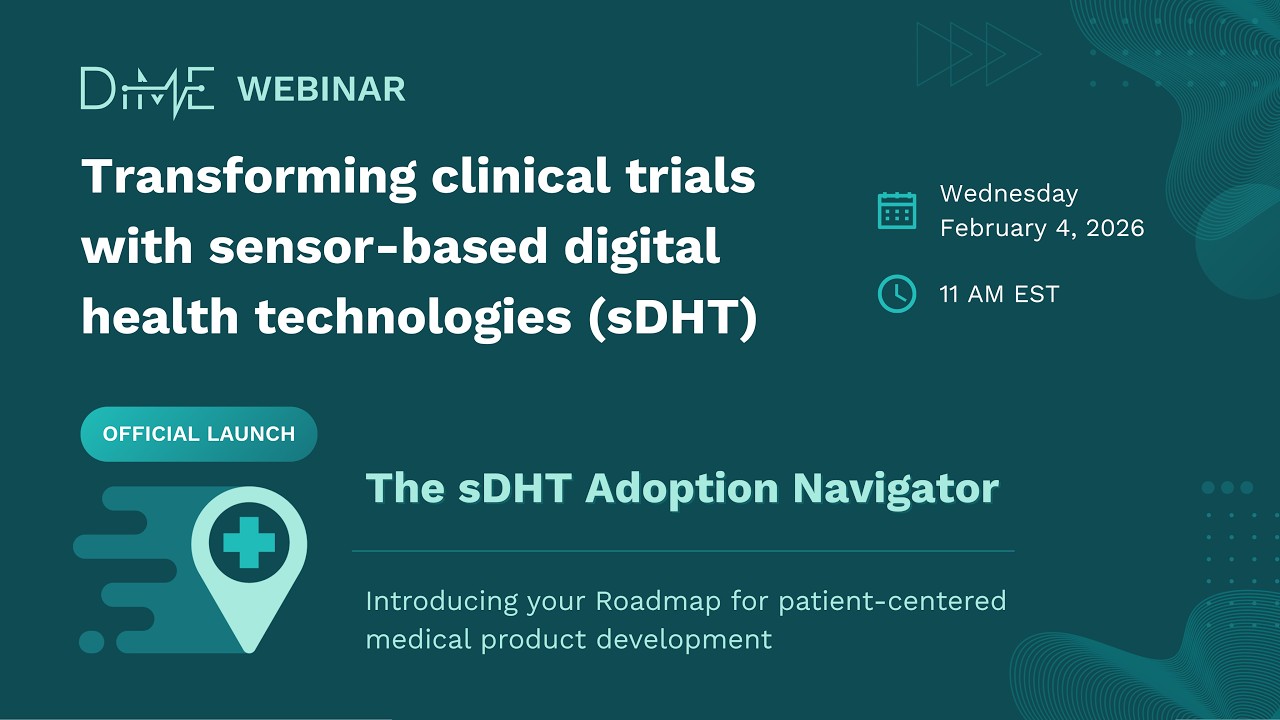 DiME WEBINAR

Transforming clinical trials with sensor-based digital health technologies (sDHT)

Wednesday
February 4, 2026

11 AM EST

OFFICIAL LAUNCH

The sDHT Adoption Navigator

Introducing your Roadmap for patient-centered medical product development